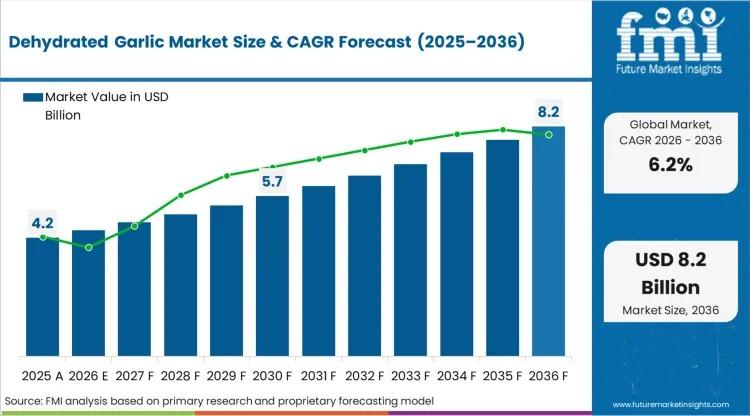 Dehydrated Garlic Market Size & CAGR Forecast (2025–2036)

fmi
Future Market Insights

Market Value in USD Billion

4.2
5.7
8.2

2025 A
2026 E
2027 F
2028 F
2029 F
2030 F
2031 F
2032 F
2033 F
2034 F
2035 F
2036 F

Global Market, CAGR 2026 - 2036
6.2%

USD 8.2 Billion
Market Size, 2036

Source: FMI analysis based on primary research and proprietary forecasting model

www.futuremarketinsights.com